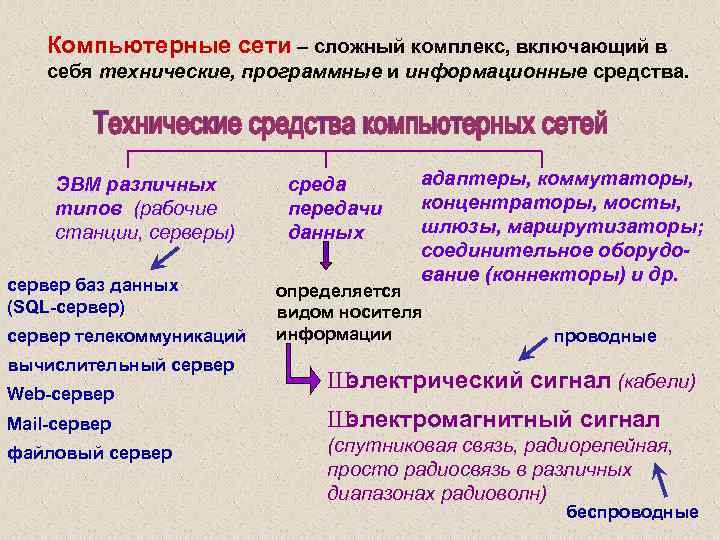 Компьютерные сети – сложный комплекс, включающий в себя технические, программные и информационные средства.

Технические средства компьютерных сетей

ЭВМ различных типов (рабочие станции, серверы)

среда передачи данных

адаптеры, коммутаторы, концентраторы, мосты, шлюзы, маршрутизаторы; соединительное оборудование (коннекторы) и др.

сервер баз данных (SQL-сервер)

сервер телекоммуникаций

вычислительный сервер

Web-сервер

Mail-сервер

файловый сервер

определяется видом носителя информации

проводные

Шэлектрический сигнал (кабели)

Шэлектромагнитный сигнал (спутниковая связь, радиорелейная, просто радиосвязь в различных диапазонах радиоволн)

беспроводные